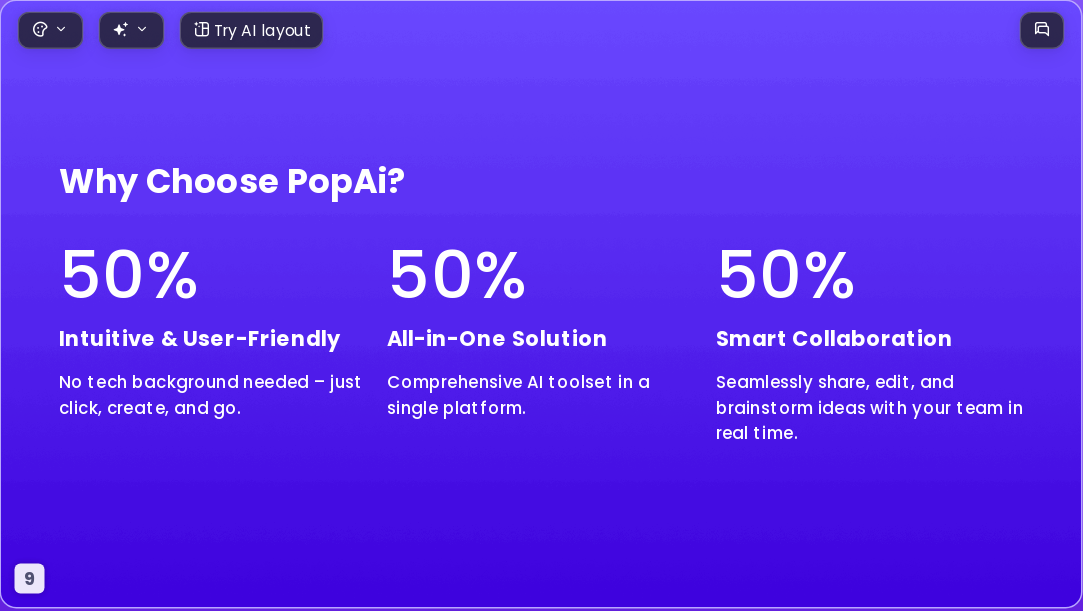 Try AI layout

Why Choose PopAi?

50%

Intuitive & User-Friendly

No tech background needed – just click, create, and go.

50%

All-in-One Solution

Comprehensive AI toolset in a single platform.

50%

Smart Collaboration

Seamlessly share, edit, and brainstorm ideas with your team in real time.

9